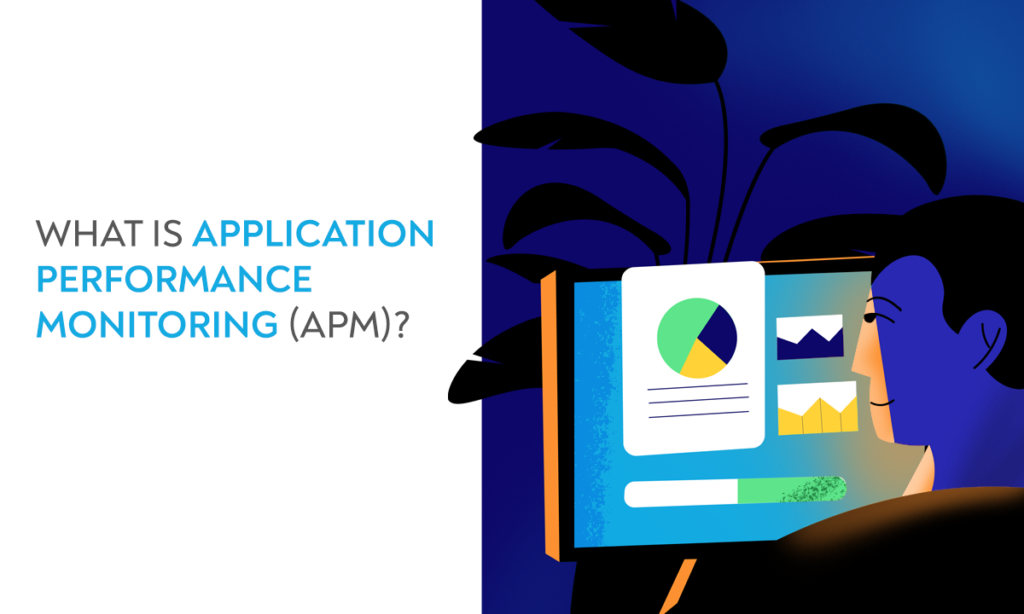 WHAT IS APPLICATION PERFORMANCE MONITORING (APM)?